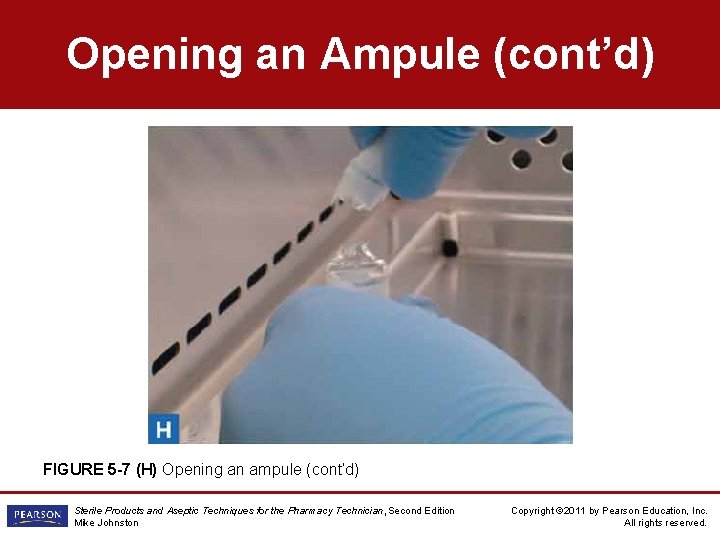 Opening an Ampule (cont'd)

H

FIGURE 5-7 (H) Opening an ampule (cont'd)

PEARSON

Sterile Products and Aseptic Techniques for the Pharmacy Technician, Second Edition
Mike Johnston

Copyright ©2011 by Pearson Education, Inc.
All rights reserved.